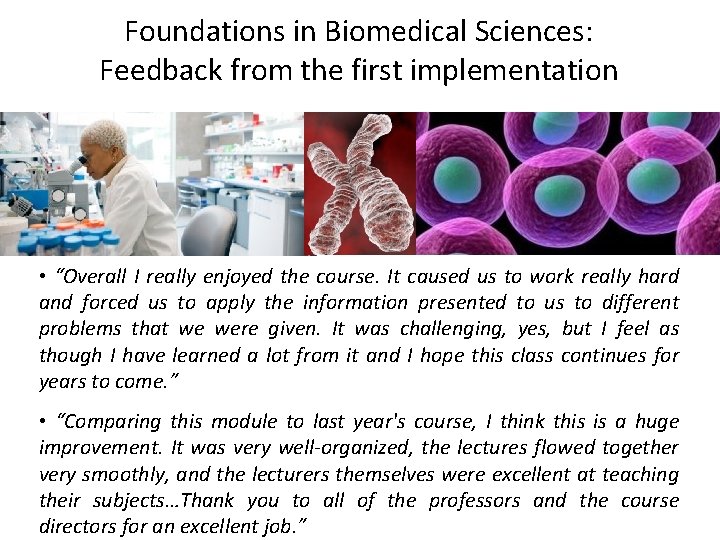 Foundations in Biomedical Sciences:
Feedback from the first implementation

• "Overall I really enjoyed the course. It caused us to work really hard and forced us to apply the information presented to us to different problems that we were given. It was challenging, yes, but I feel as though I have learned a lot from it and I hope this class continues for years to come."

• "Comparing this module to last year's course, I think this is a huge improvement. It was very well-organized, the lectures flowed together very smoothly, and the lecturers themselves were excellent at teaching their subjects…Thank you to all of the professors and the course directors for an excellent job."